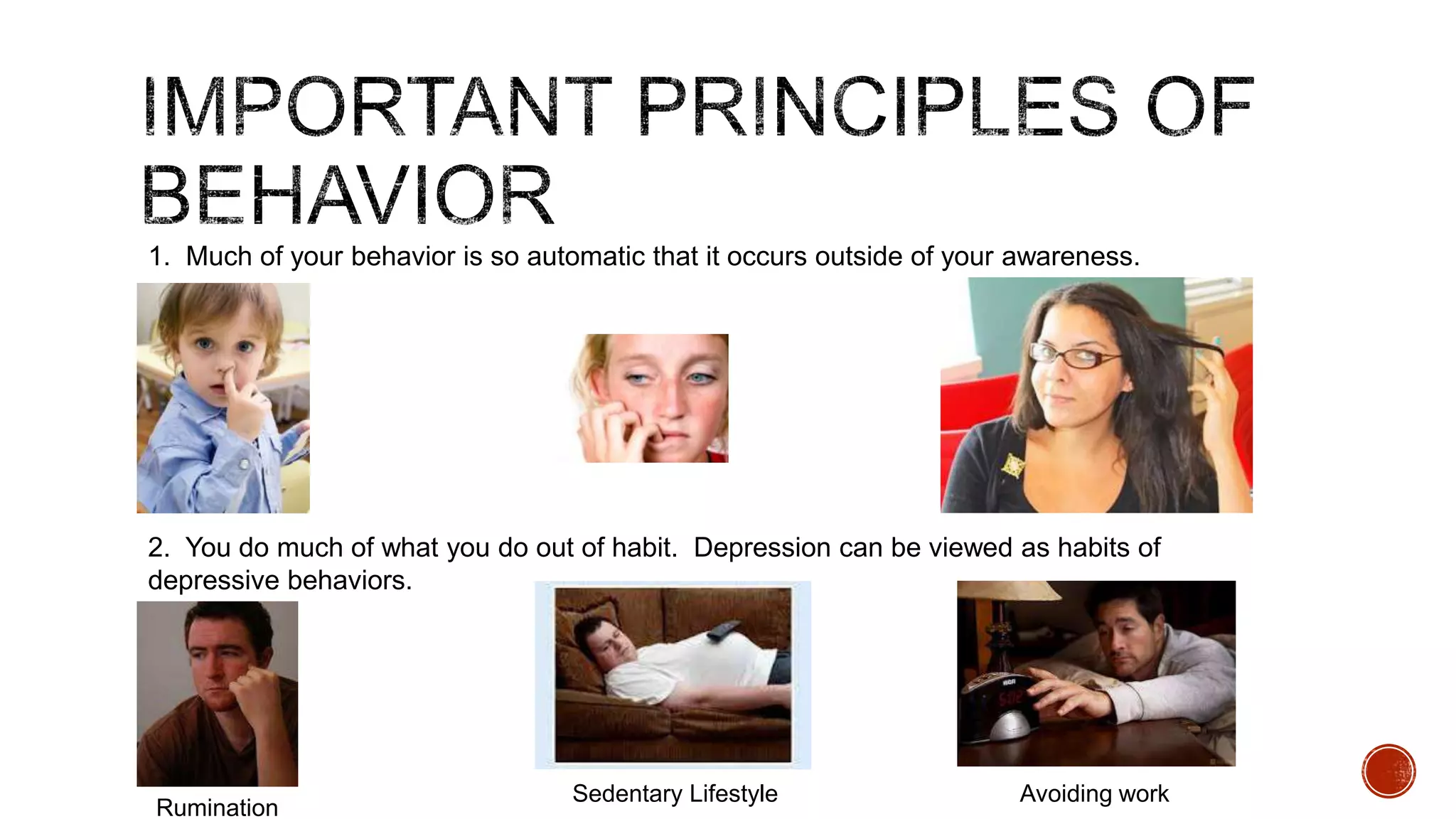 IMPORTANT PRINCIPLES OF BEHAVIOR

1. Much of your behavior is so automatic that it occurs outside of your awareness.

2. You do much of what you do out of habit. Depression can be viewed as habits of depressive behaviors.

Rumination

Sedentary Lifestyle

Avoiding work